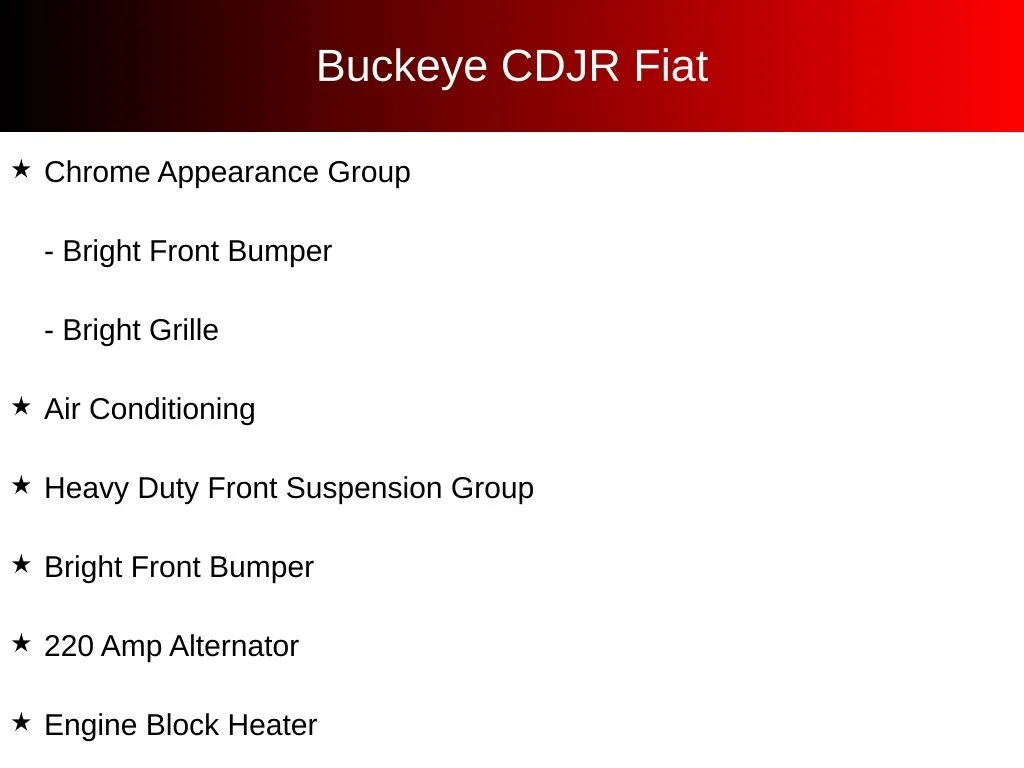 Buckeye CDJR Fiat

★ Chrome Appearance Group

- Bright Front Bumper

- Bright Grille

★ Air Conditioning

★ Heavy Duty Front Suspension Group

★ Bright Front Bumper

★ 220 Amp Alternator

★ Engine Block Heater